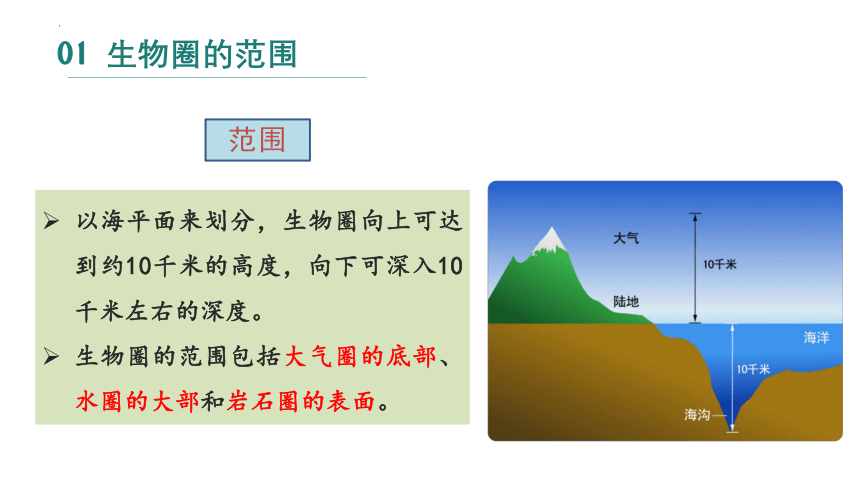 01 生物圈的范围

范围

➢ 以海平面来划分，生物圈向上可达到约10千米的高度，向下可深入10千米左右的深度。

➢ 生物圈的范围包括大气圈的底部、水圈的大部和岩石圈的表面。

大气

10千米

陆地

海洋

10千米

海沟